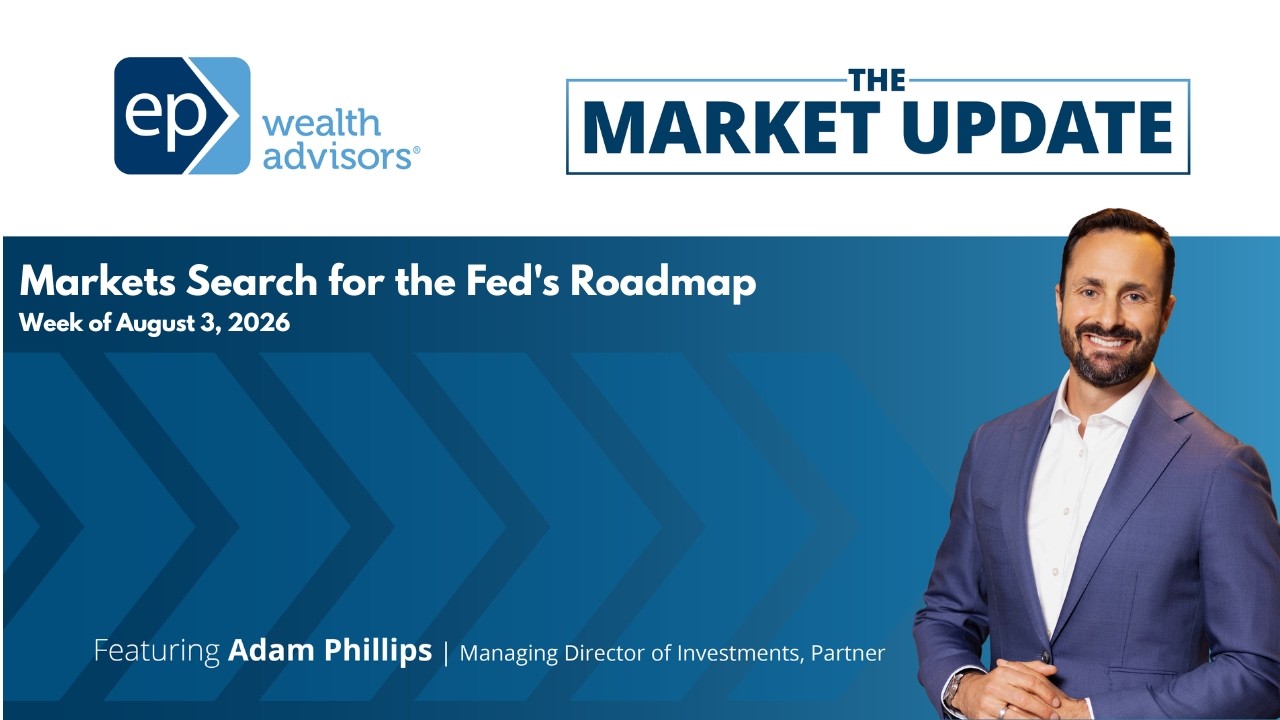 ep wealth advisors®

THE
MARKET UPDATE

Markets Search for the Fed's Roadmap
Week of August 3, 2026

Featuring Adam Phillips | Managing Director of Investments, Partner